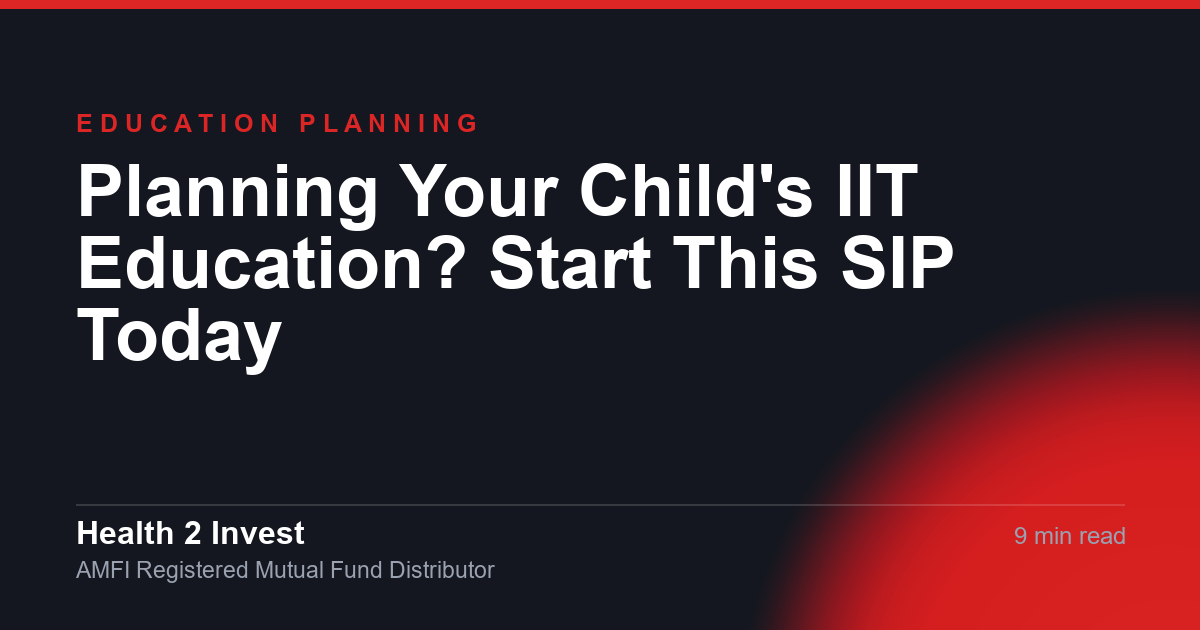 EDUCATION PLANNING

Planning Your Child's IIT Education? Start This SIP Today

Health 2 Invest
AMFI Registered Mutual Fund Distributor

9 min read